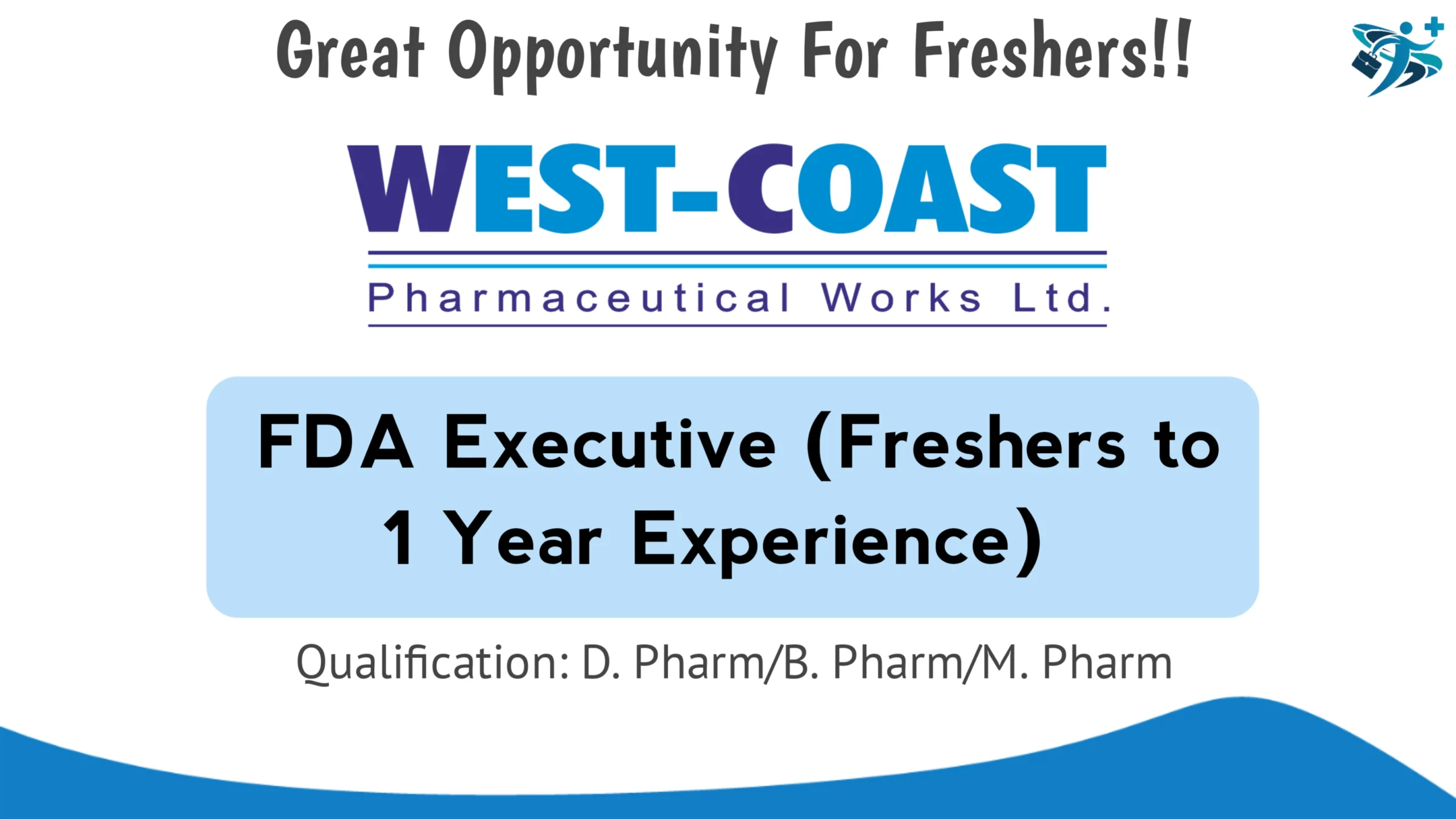 Great Opportunity For Freshers!!

WEST-COAST
Pharmaceutical Works Ltd.

FDA Executive (Freshers to 1 Year Experience)

Qualification: D. Pharm/B. Pharm/M. Pharm